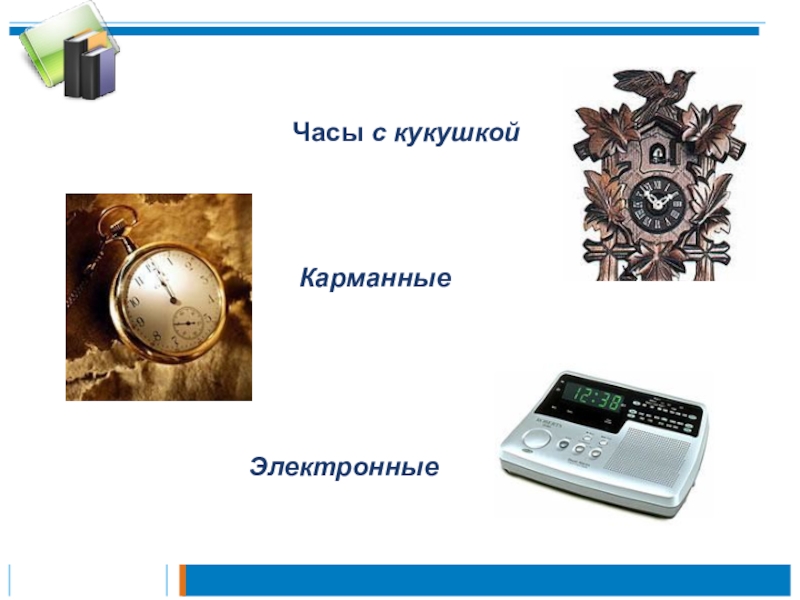 Часы с кукушкой

Карманные

Электронные

12:38